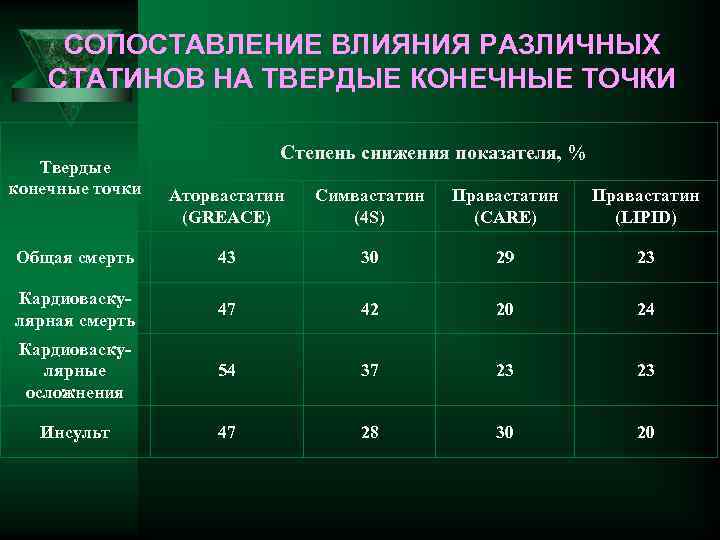 СОПОСТАВЛЕНИЕ ВЛИЯНИЯ РАЗЛИЧНЫХ СТАТИНОВ НА ТВЕРДЫЕ КОНЕЧНЫЕ ТОЧКИ

| Твердые конечные точки | Степень снижения показателя, % | | | |
|---|---|---|---|---|
| | Аторвастатин (GREACE) | Симвастатин (4S) | Правастатин (CARE) | Правастатин (LIPID) |
| Общая смерть | 43 | 30 | 29 | 23 |
| Кардиоваскулярная смерть | 47 | 42 | 20 | 24 |
| Кардиоваскулярные осложнения | 54 | 37 | 23 | 23 |
| Инсульт | 47 | 28 | 30 | 20 |